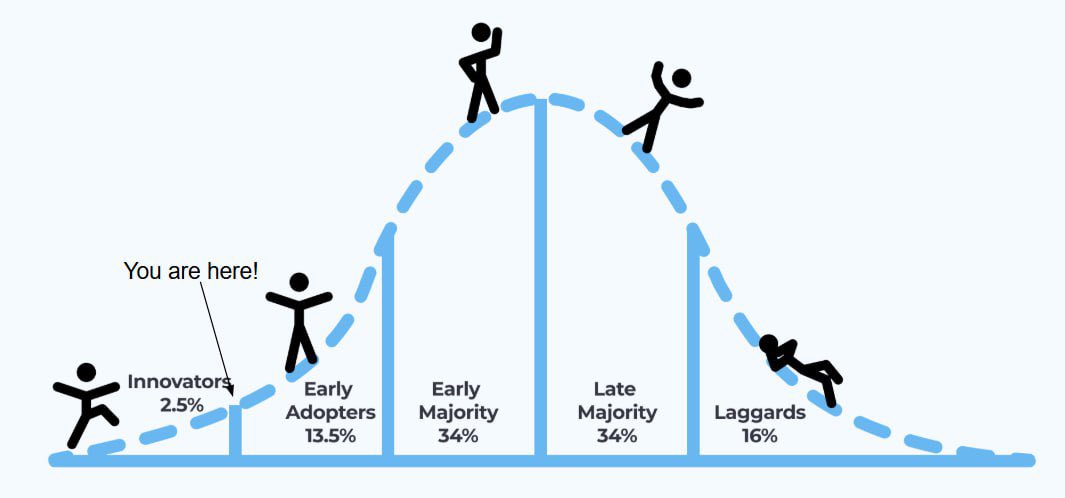 You are here!

Innovators
2.5%

Early
Adopters
13.5%

Early
Majority
34%

Late
Majority
34%

Laggards
16%